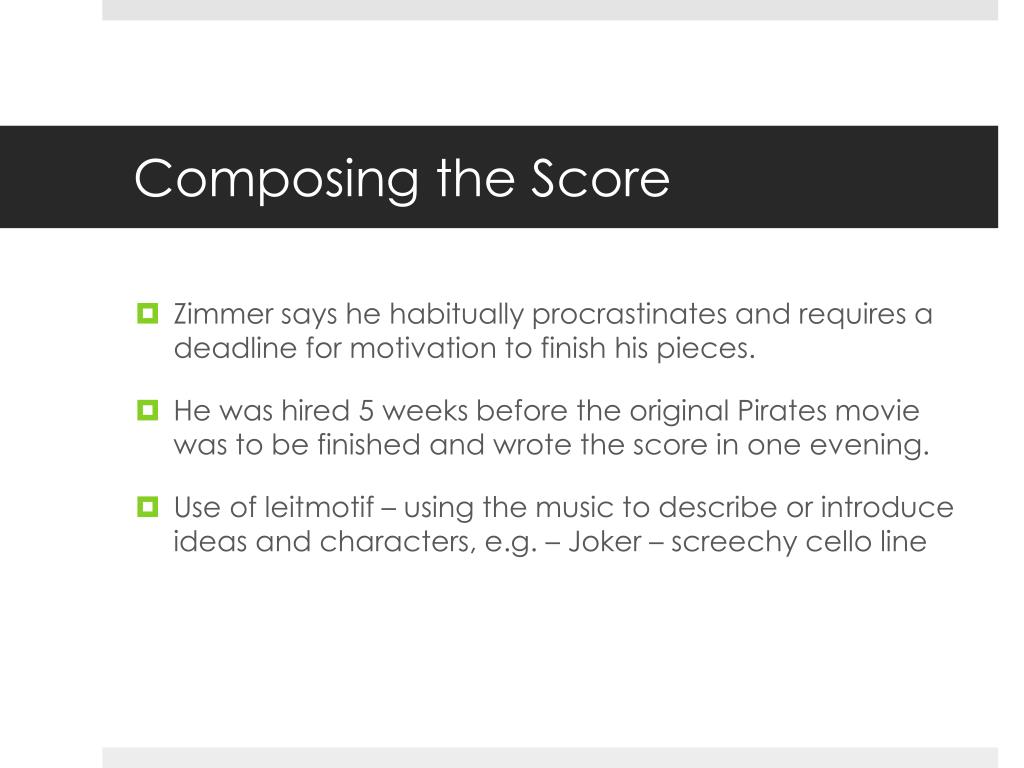 Composing the Score

Zimmer says he habitually procrastinates and requires a deadline for motivation to finish his pieces.

He was hired 5 weeks before the original Pirates movie was to be finished and wrote the score in one evening.

Use of leitmotif – using the music to describe or introduce ideas and characters, e.g. – Joker – screechy cello line